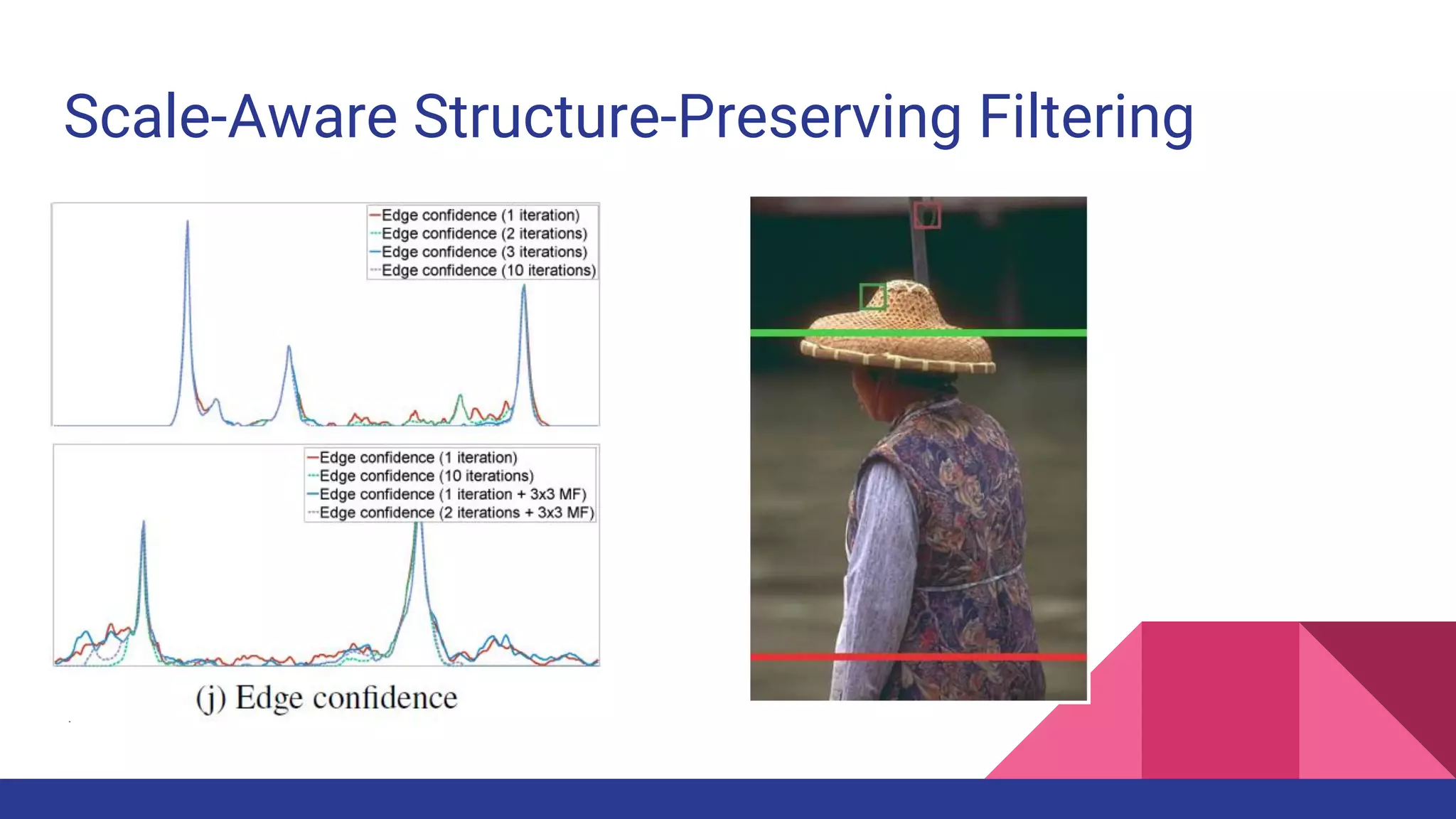 Scale-Aware Structure-Preserving Filtering

Edge confidence (1 iteration)
Edge confidence (2 iterations)
Edge confidence (3 iterations)
Edge confidence (10 iterations)

Edge confidence (1 iteration)
Edge confidence (10 iterations)
Edge confidence (1 iteration + 3x3 MF)
Edge confidence (2 iterations + 3x3 MF)

(j) Edge confidence